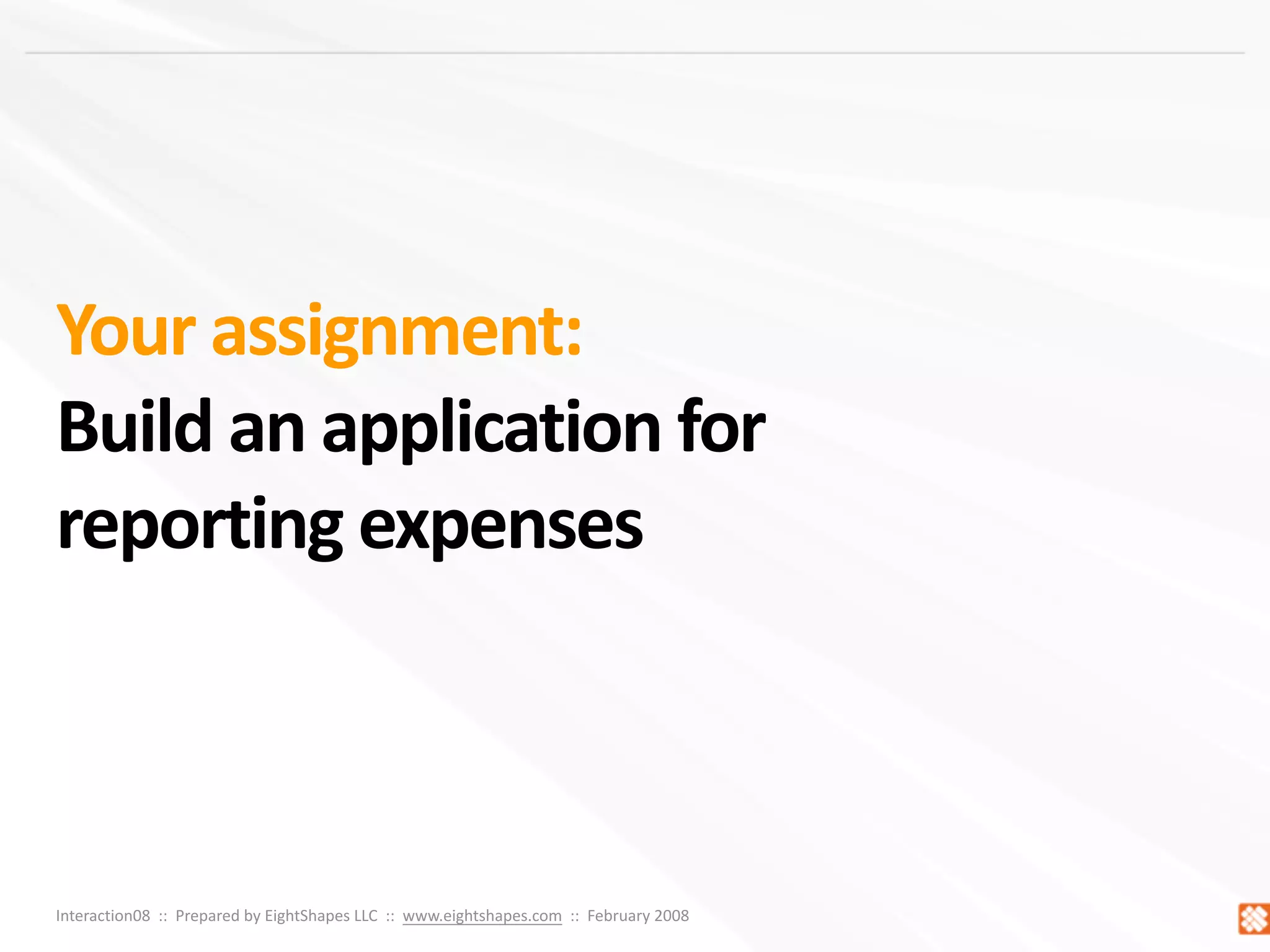 Your assignment:
Build an application for reporting expenses

Interaction08 :: Prepared by EightShapes LLC :: www.eightshapes.com :: February 2008